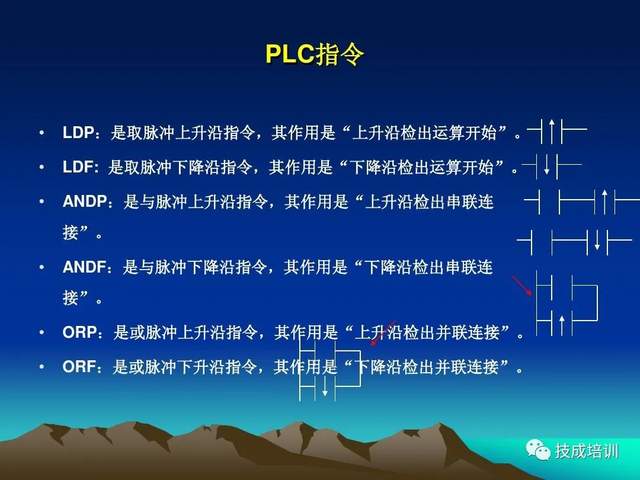 PLC指令

• LDP：是取脉冲上升沿指令，其作用是“上升沿检出运算开始”。

• LDF: 是取脉冲下降沿指令，其作用是“下降沿检出运算开始”。

• ANDP：是与脉冲上升沿指令，其作用是“上升沿检出串联连接”。

• ANDF：是与脉冲下降沿指令，其作用是“下降沿检出串联连接”。

• ORP：是或脉冲上升沿指令，其作用是“上升沿检出并联连接”。

• ORF：是或脉冲下升沿指令，其作用是“下降沿检出并联连接”。

技成培训